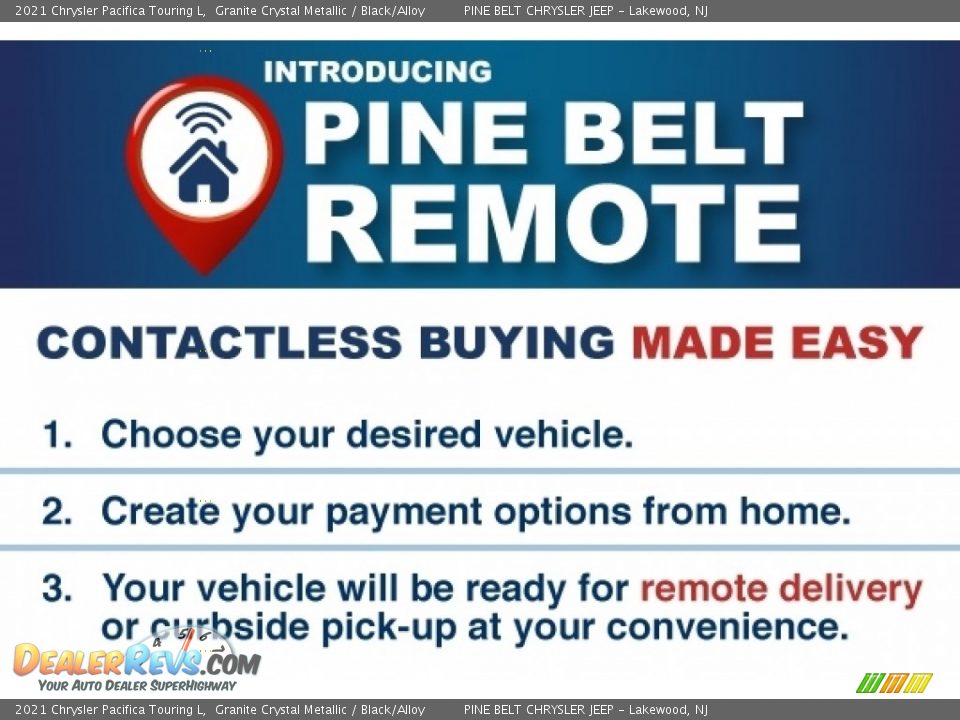 2021 Chrysler Pacifica Touring L, Granite Crystal Metallic / Black/Alloy PINE BELT CHRYSLER JEEP - Lakewood, NJ

INTRODUCING
PINE BELT REMOTE

CONTACTLESS BUYING MADE EASY

1. Choose your desired vehicle.

2. Create your payment options from home.

3. Your vehicle will be ready for remote delivery or curbside pick-up at your convenience.

DealerRevs.com
Your Auto Dealer SuperHighway

2021 Chrysler Pacifica Touring L, Granite Crystal Metallic / Black/Alloy PINE BELT CHRYSLER JEEP - Lakewood, NJ